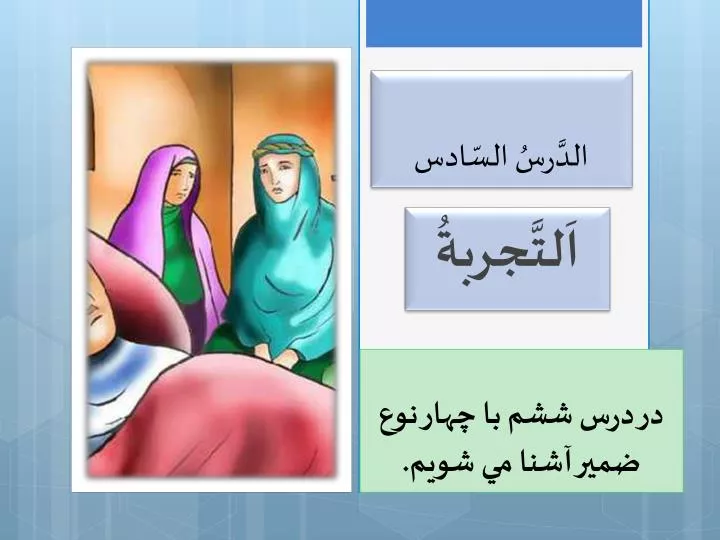 الدَّرسُ السّادس

اَلتَّجربةُ

دردرس ششم با چهارنوع ضميرآشنا مي شويم.